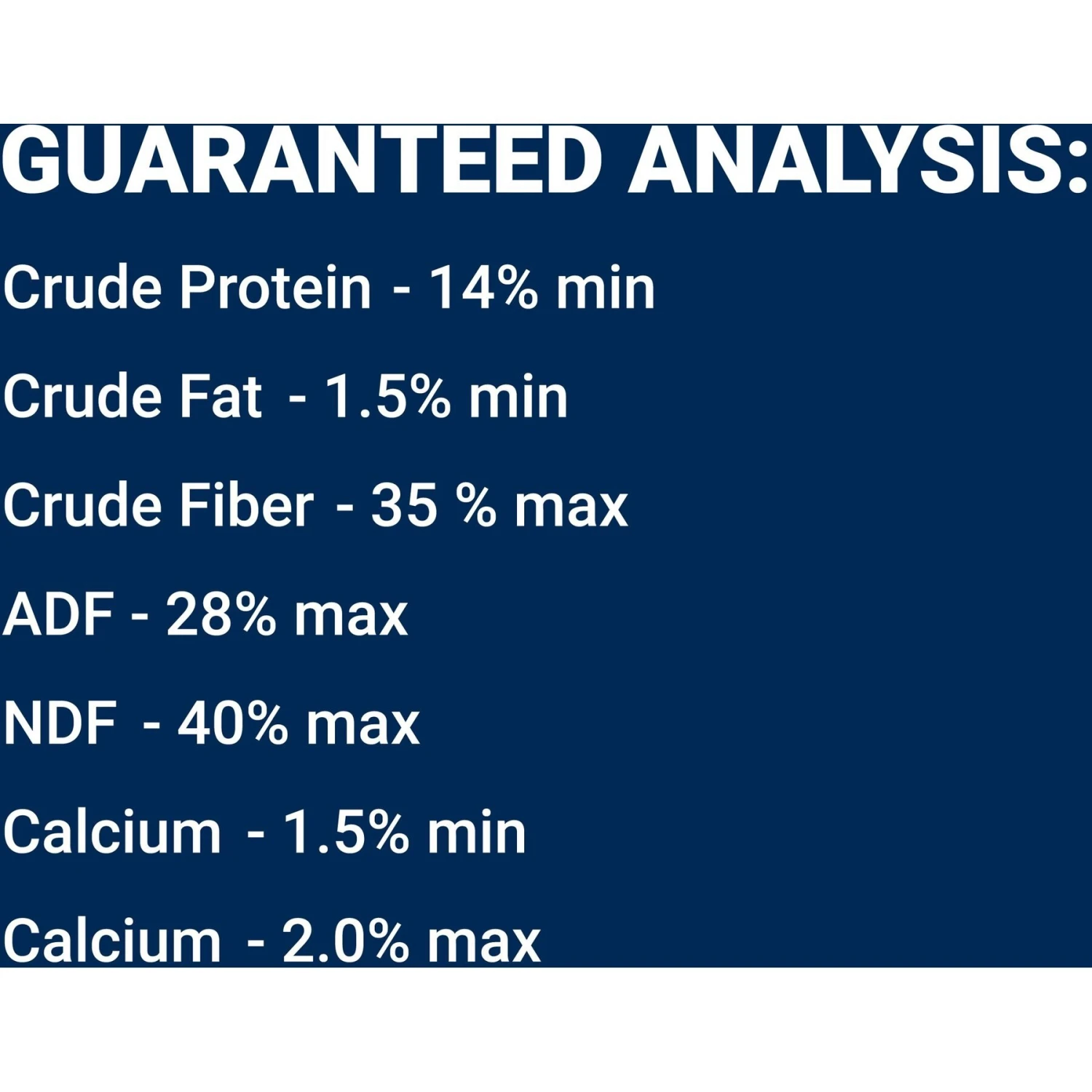 GUARANTEED ANALYSIS:

Crude Protein - 14% min

Crude Fat - 1.5% min

Crude Fiber - 35 % max

ADF - 28% max

NDF - 40% max

Calcium - 1.5% min

Calcium - 2.0% max